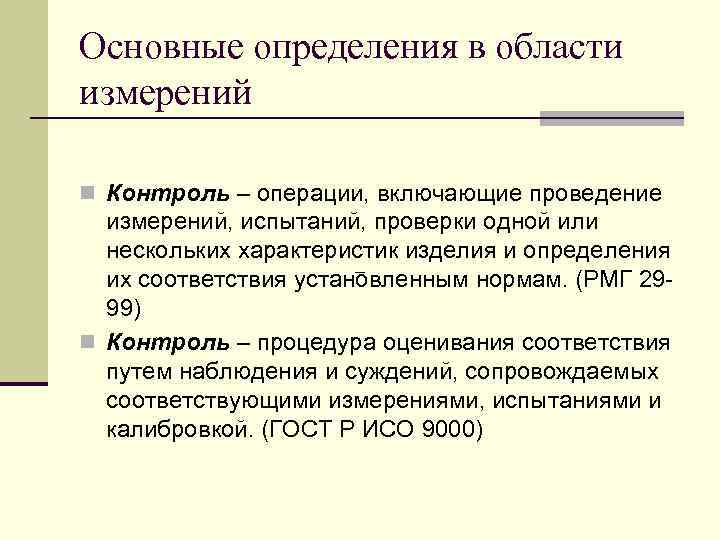 Основные определения в области измерений

Контроль – операции, включающие проведение измерений, испытаний, проверки одной или нескольких характеристик изделия и определения их соответствия установленным нормам. (РМГ 29-99)

Контроль – процедура оценивания соответствия путем наблюдения и суждений, сопровождаемых соответствующими измерениями, испытаниями и калибровкой. (ГОСТ Р ИСО 9000)